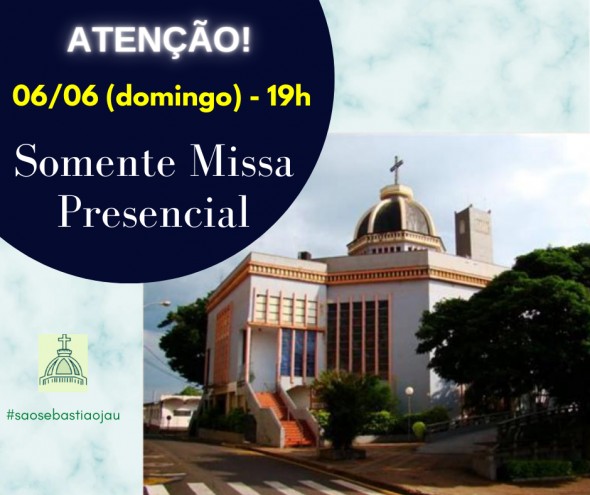 ATENÇÃO!

06/06 (domingo) - 19h

Somente Missa Presencial

#saosebastiaojau